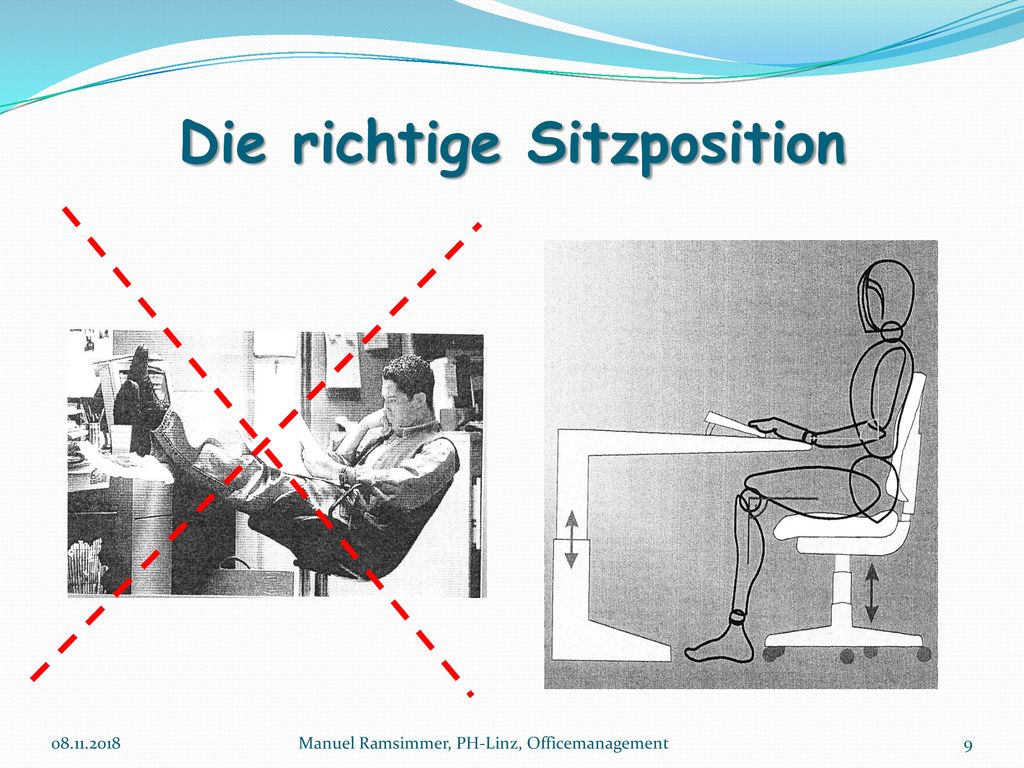 Die richtige Sitzposition

08.11.2018

Manuel Ramsimmer, PH-Linz, Officemanagement

9